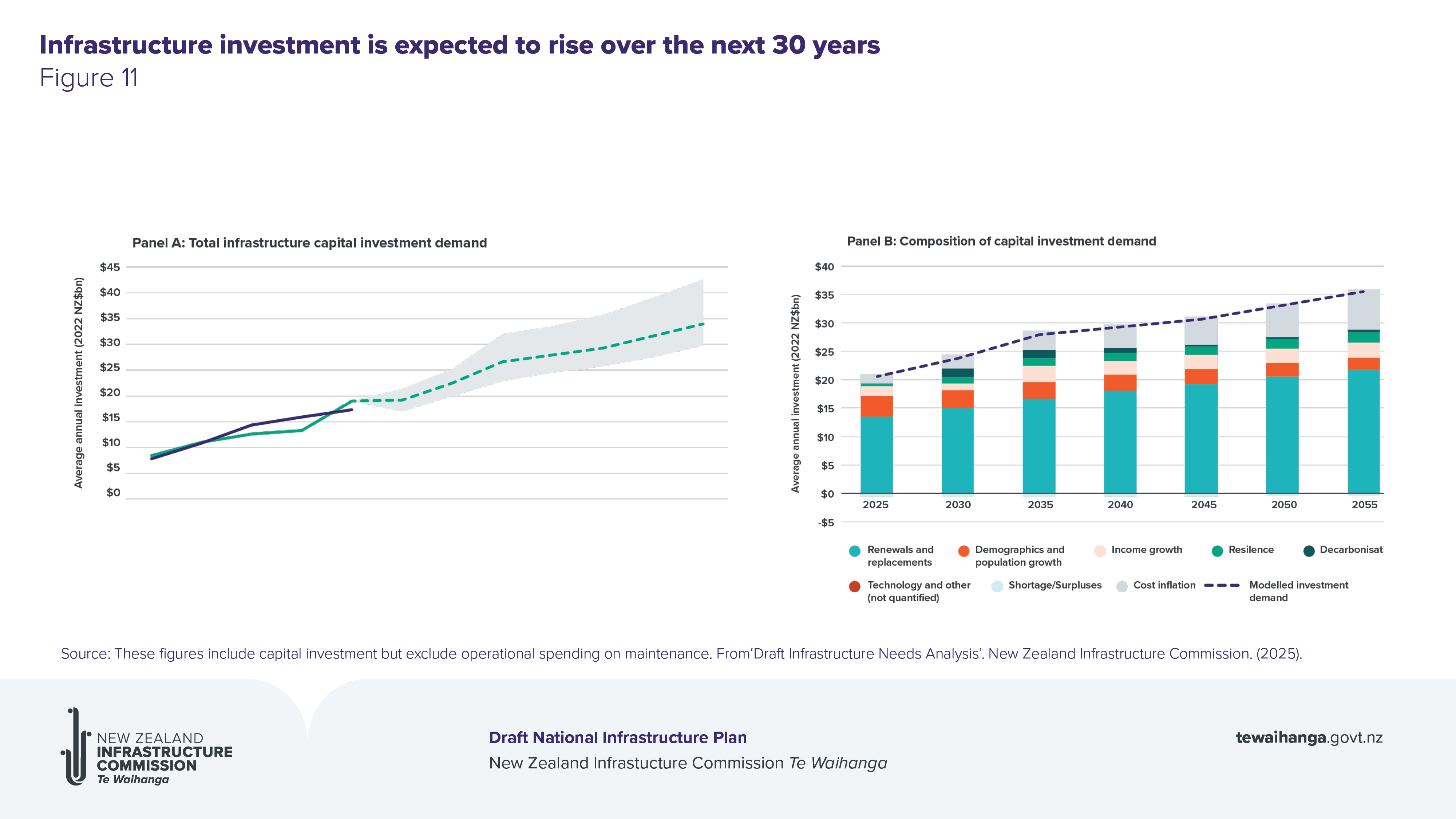 Infrastructure investment is expected to rise over the next 30 years
Figure 11

Panel A: Total infrastructure capital investment demand

Average annual investment (2022 NZ$bn)

$45
$40
$35
$30
$25
$20
$15
$10
$5
$0

Panel B: Composition of capital investment demand

Average annual investment (2022 NZ$bn)

$40
$35
$30
$25
$20
$15
$10
$5
$0
-$5

2025 2030 2035 2040 2045 2050 2055

Renewals and replacements
Demographics and population growth
Income growth
Resilence
Decarbonisat
Technology and other (not quantified)
Shortage/Surpluses
Cost inflation
Modelled investment demand

Source: These figures include capital investment but exclude operational spending on maintenance. From'Draft Infrastructure Needs Analysis'. New Zealand Infrastructure Commission. (2025).

NEW ZEALAND
INFRASTRUCTURE
COMMISSION
Te Waihanga

Draft National Infrastructure Plan
New Zealand Infrastucture Commission Te Waihanga

tewaihanga.govt.nz